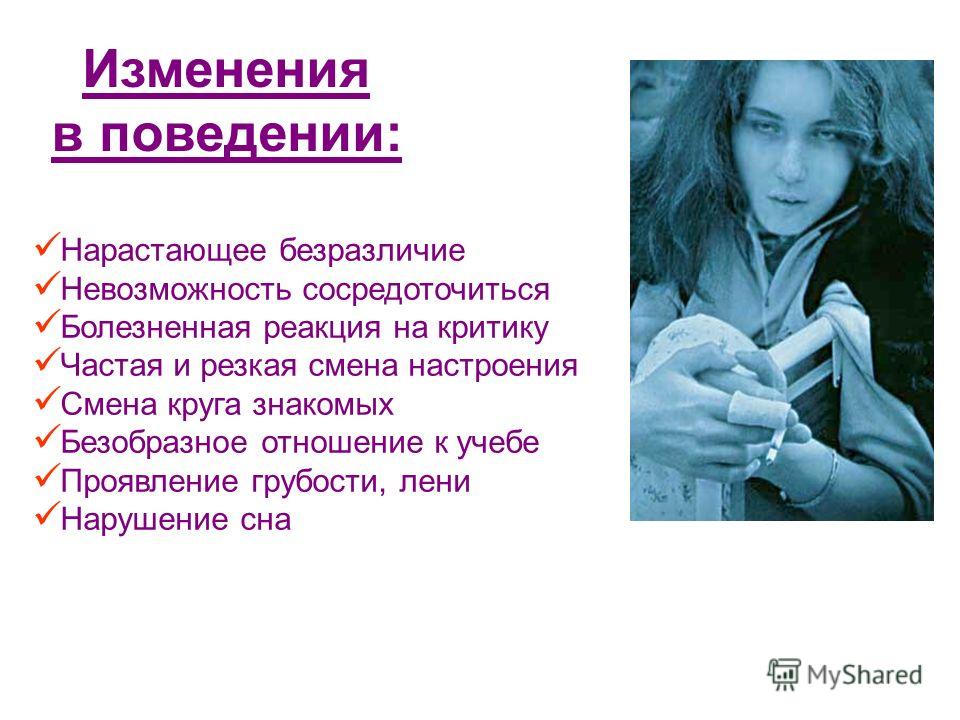 Изменения в поведении:

✓Нарастающее безразличие
✓Невозможность сосредоточиться
✓Болезненная реакция на критику
✓Частая и резкая смена настроения
✓Смена круга знакомых
✓Безобразное отношение к учебе
✓Проявление грубости, лени
✓Нарушение сна

MyShared